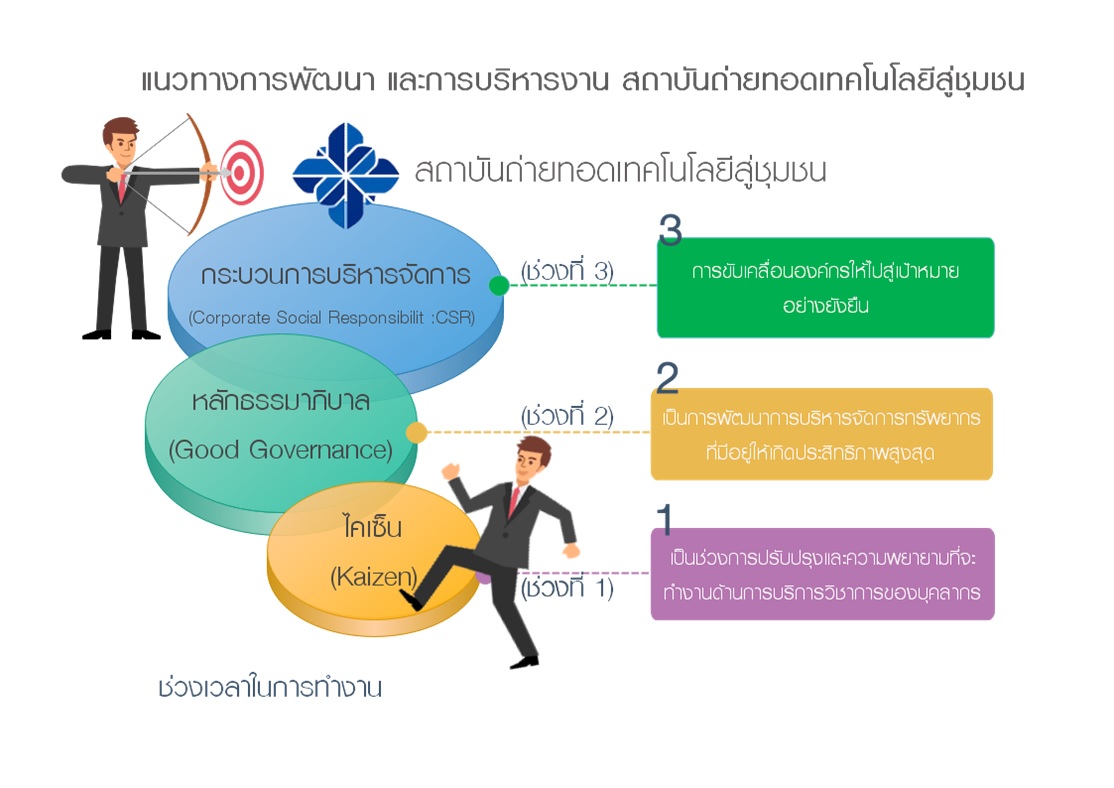 แนวทางการพัฒนา และการบริหารงาน สถาบันถ่ายทอดเทคโนโลยีสู่ชุมชน

สถาบันถ่ายทอดเทคโนโลยีสู่ชุมชน

กระบวนการบริหารจัดการ
(Corporate Social Responsibilit :CSR)

(ช่วงที่ 3)

3
การขับเคลื่อนองค์กรให้ไปสู่เป้าหมายอย่างยั่งยืน

หลักธรรมาภิบาล
(Good Governance)

(ช่วงที่ 2)

2
เป็นการพัฒนาการบริหารจัดการทรัพยากรที่มีอยู่ให้เกิดประสิทธิภาพสูงสุด

ไคเซ็น
(Kaizen)

(ช่วงที่ 1)

1
เป็นช่วงการปรับปรุงและความพยายามที่จะทำงานด้านการบริการวิชาการของบุคลากร

ช่วงเวลาในการทำงาน